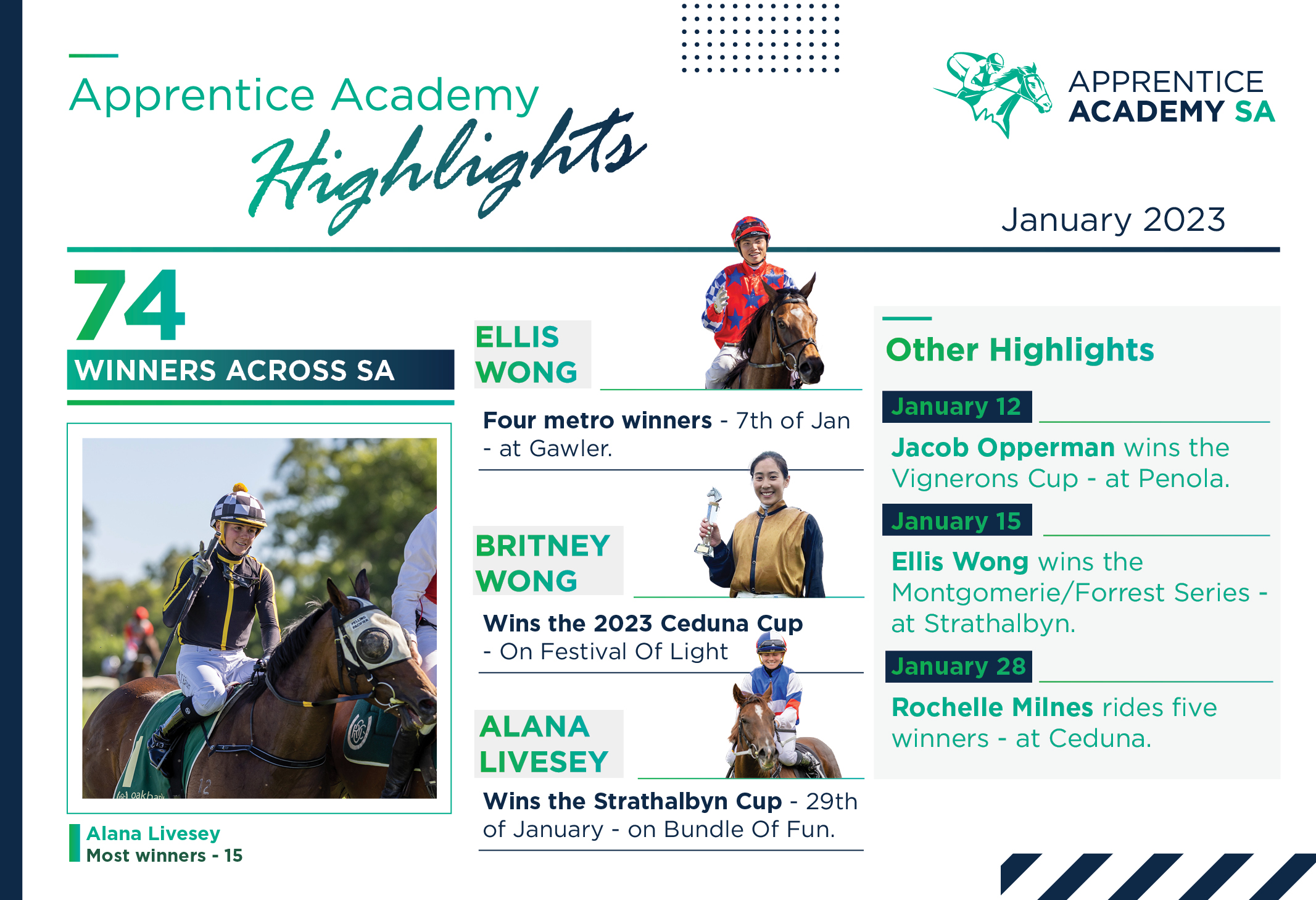 Apprentice Academy
Highlights

APPRENTICE
ACADEMY SA

January 2023

74
WINNERS ACROSS SA

Alana Livesey
Most winners - 15

ELLIS
WONG

Four metro winners - 7th of Jan - at Gawler.

BRITNEY
WONG

Wins the 2023 Ceduna Cup - On Festival Of Light

ALANA
LIVESEY

Wins the Strathalbyn Cup - 29th of January - on Bundle Of Fun.

Other Highlights

January 12

Jacob Opperman wins the Vignerons Cup - at Penola.

January 15

Ellis Wong wins the Montgomerie/Forrest Series - at Strathalbyn.

January 28

Rochelle Milnes rides five winners - at Ceduna.